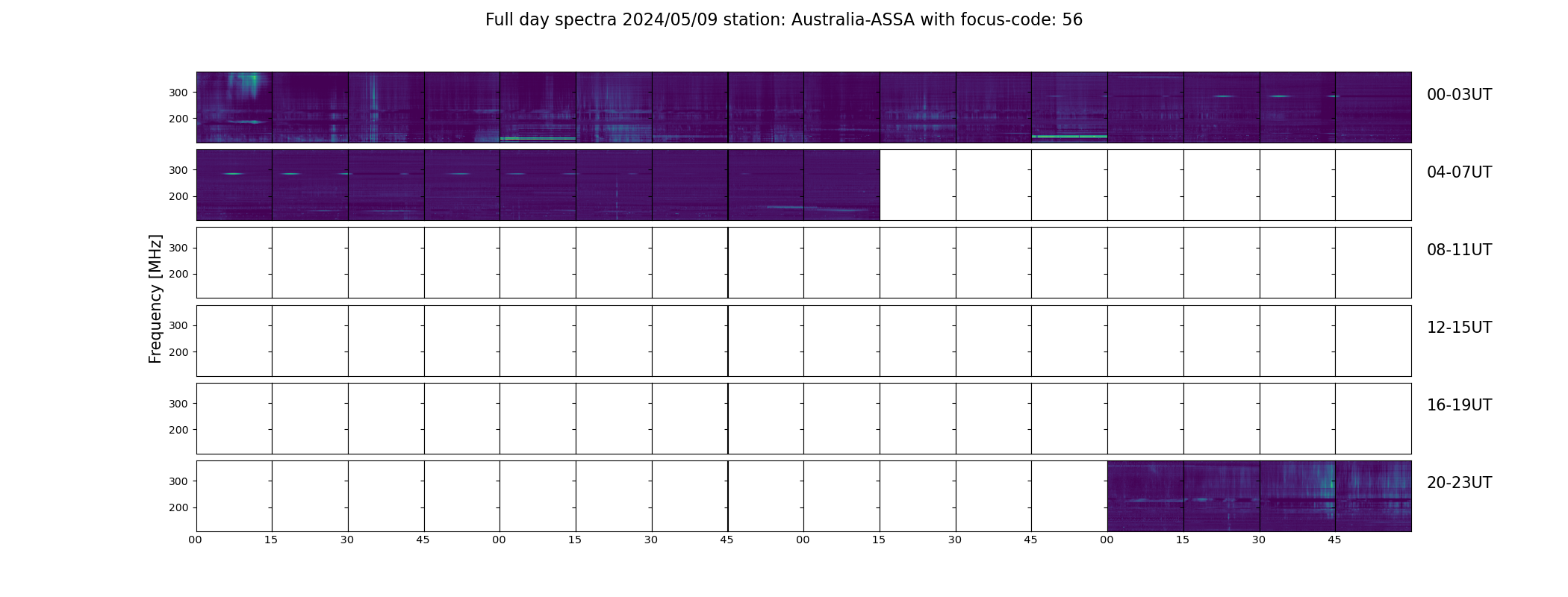 Full day spectra 2024/05/09 station: Australia-ASSA with focus-code: 56

Frequency [MHz]

300
200
00-03UT

300
200
04-07UT

300
200
08-11UT

300
200
12-15UT

300
200
16-19UT

300
200
20-23UT

00 15 30 45 00 15 30 45 00 15 30 45 00 15 30 45